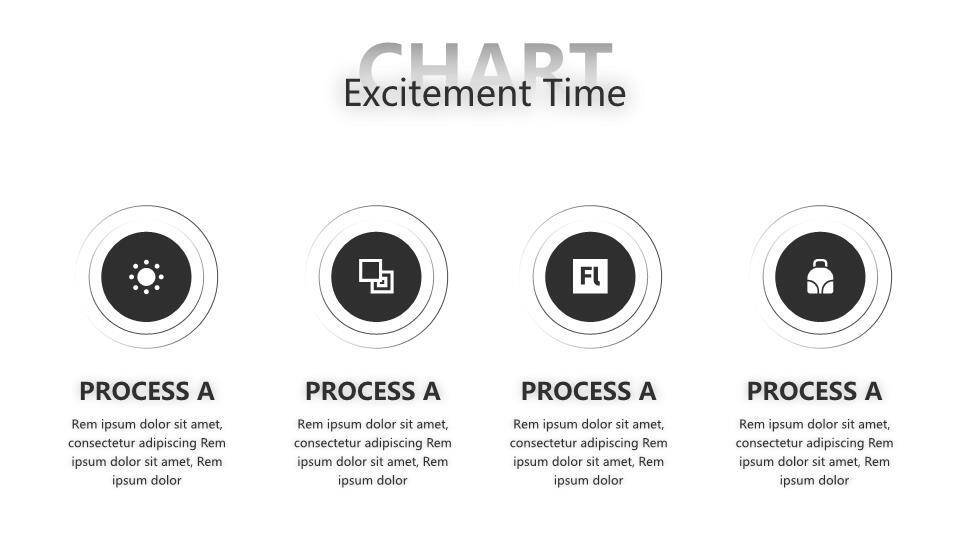 CHART
Excitement Time

Fl

PROCESS A
Rem ipsum dolor sit amet, consectetur adipiscing Rem ipsum dolor sit amet, Rem ipsum dolor

PROCESS A
Rem ipsum dolor sit amet, consectetur adipiscing Rem ipsum dolor sit amet, Rem ipsum dolor

PROCESS A
Rem ipsum dolor sit amet, consectetur adipiscing Rem ipsum dolor sit amet, Rem ipsum dolor

PROCESS A
Rem ipsum dolor sit amet, consectetur adipiscing Rem ipsum dolor sit amet, Rem ipsum dolor